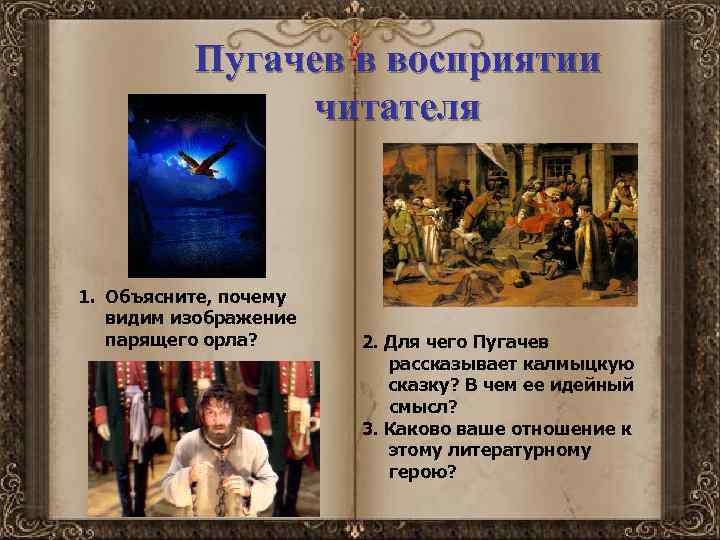 Пугачев в восприятии читателя

1. Объясните, почему видим изображение парящего орла?

2. Для чего Пугачев рассказывает калмыцкую сказку? В чем ее идейный смысл?

3. Каково ваше отношение к этому литературному герою?